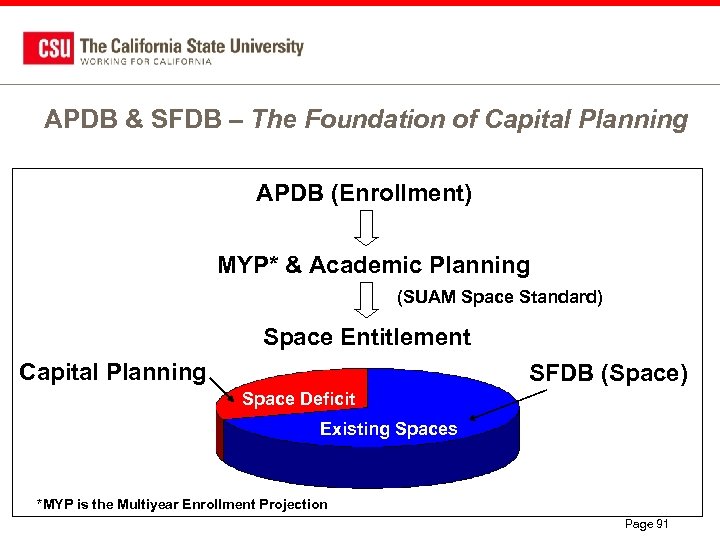 CSU The California State University
WORKING FOR CALIFORNIA

APDB & SFDB – The Foundation of Capital Planning

APDB (Enrollment)

MYP* & Academic Planning

(SUAM Space Standard)

Space Entitlement

Capital Planning

SFDB (Space)

Space Deficit

Existing Spaces

*MYP is the Multiyear Enrollment Projection

Page 91